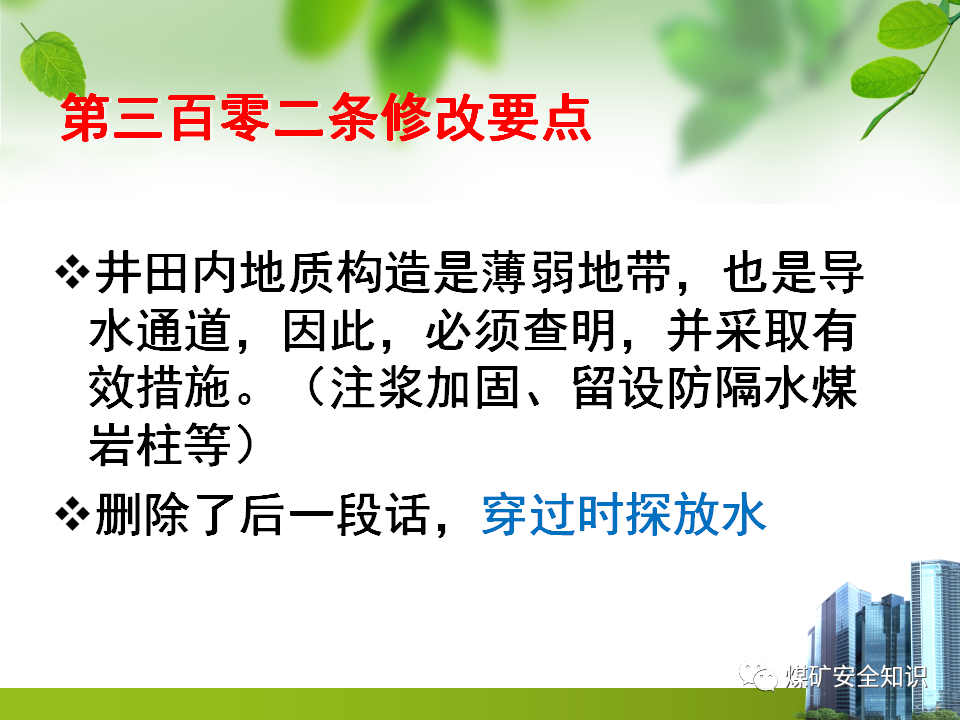 第三百零二条修改要点

❖井田内地质构造是薄弱地带，也是导水通道，因此，必须查明，并采取有效措施。（注浆加固、留设防隔水煤岩柱等）

❖删除了后一段话，穿过时探放水

煤矿安全知识